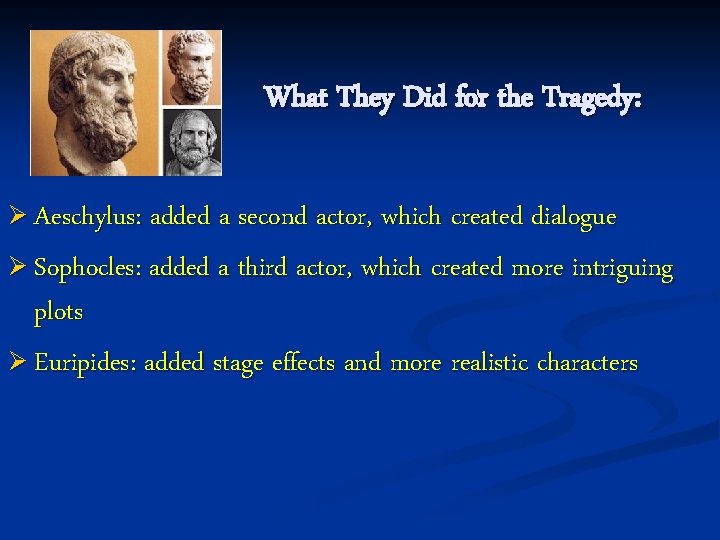 What They Did for the Tragedy:

➢ Aeschylus: added a second actor, which created dialogue

➢ Sophocles: added a third actor, which created more intriguing plots

➢ Euripides: added stage effects and more realistic characters